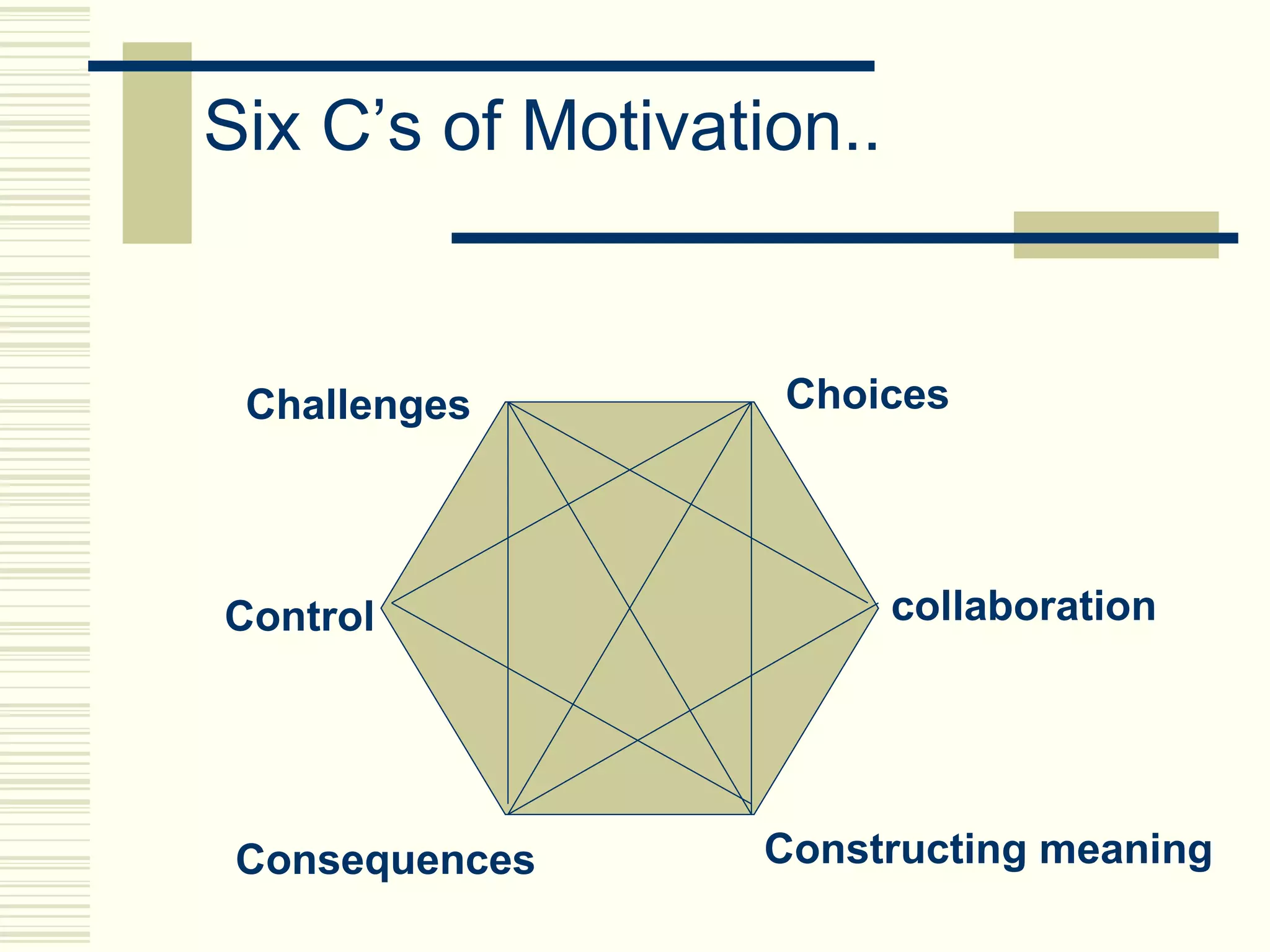 Six C’s of Motivation..

Challenges

Choices

Control

collaboration

Consequences

Constructing meaning